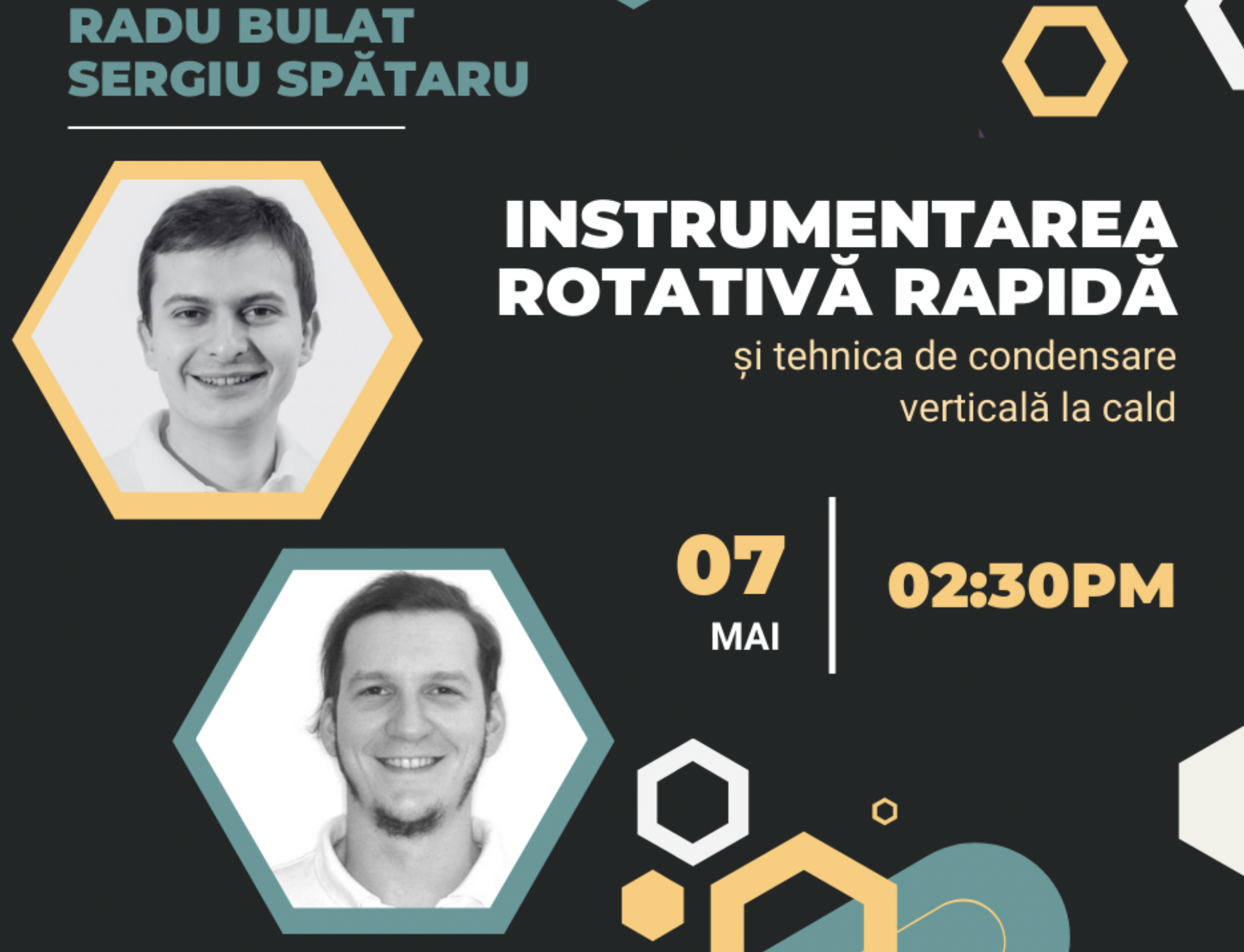 RADU BULAT
SERGIU SPĂTARU

INSTRUMENTAREA ROTATIVĂ RAPIDĂ

și tehnica de condensare verticală la cald

07
MAI

02:30PM